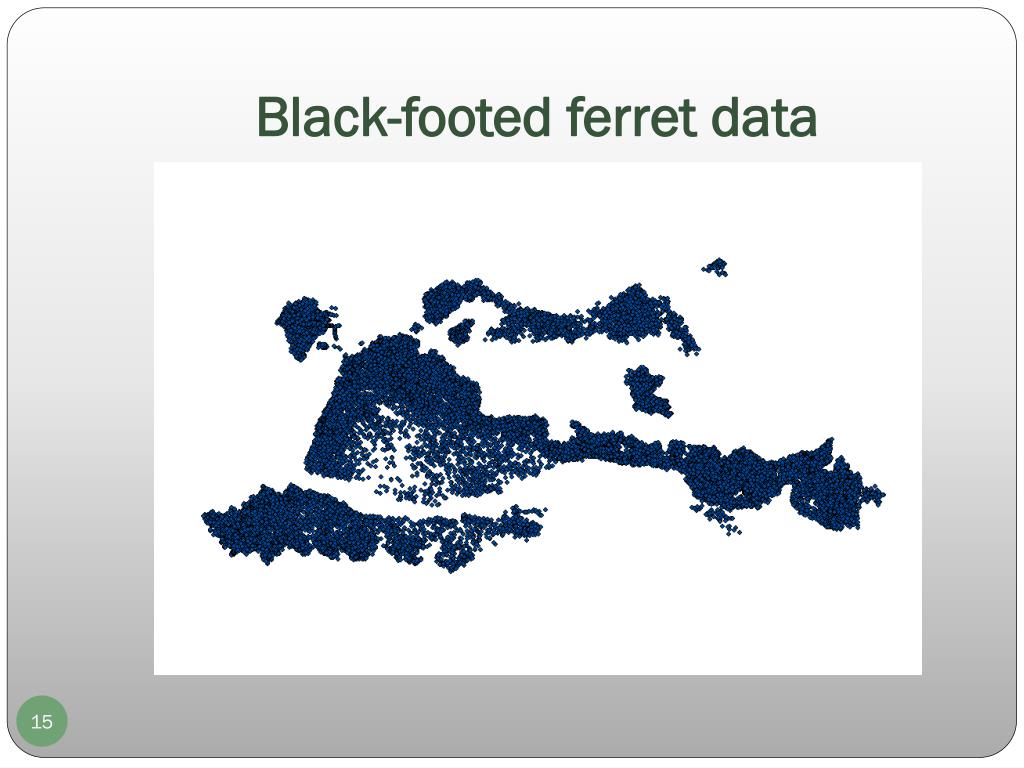 Black-footed ferret data

15